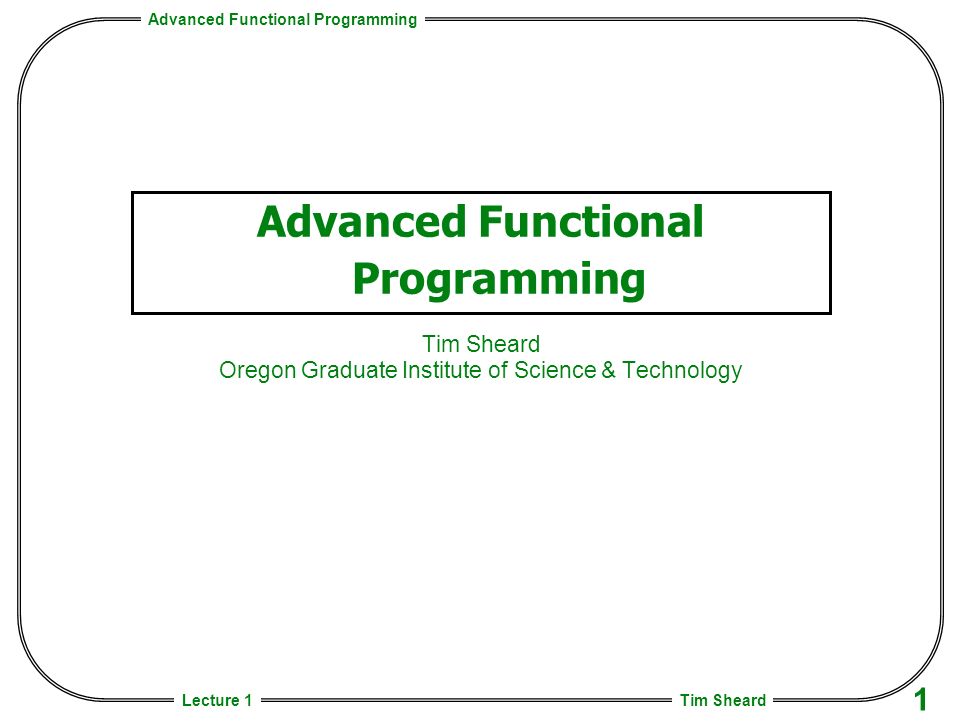 Advanced Functional Programming

Advanced Functional Programming

Tim Sheard
Oregon Graduate Institute of Science & Technology

Lecture 1

Tim Sheard

1